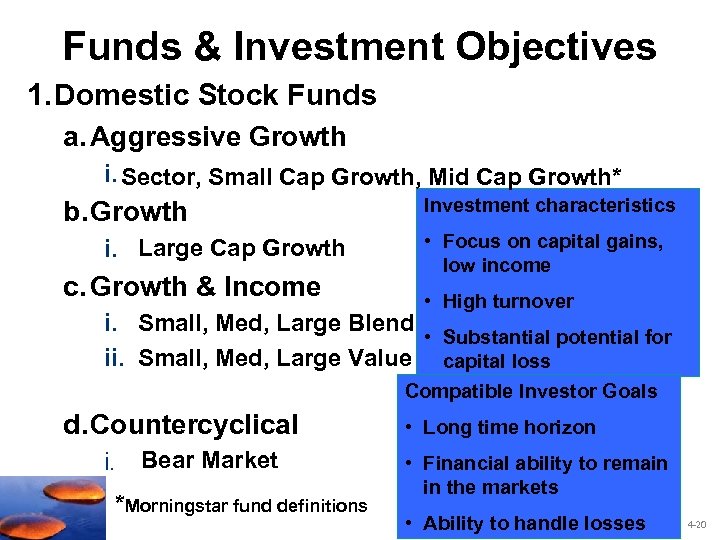 Funds & Investment Objectives

1. Domestic Stock Funds

a. Aggressive Growth

i. Sector, Small Cap Growth, Mid Cap Growth*

b. Growth

i. Large Cap Growth

c. Growth & Income

i. Small, Med, Large Blend

ii. Small, Med, Large Value

d. Countercyclical

i. Bear Market

*Morningstar fund definitions

Investment characteristics

• Focus on capital gains, low income

• High turnover

• Substantial potential for capital loss

Compatible Investor Goals

• Long time horizon

• Financial ability to remain in the markets

• Ability to handle losses

4-20